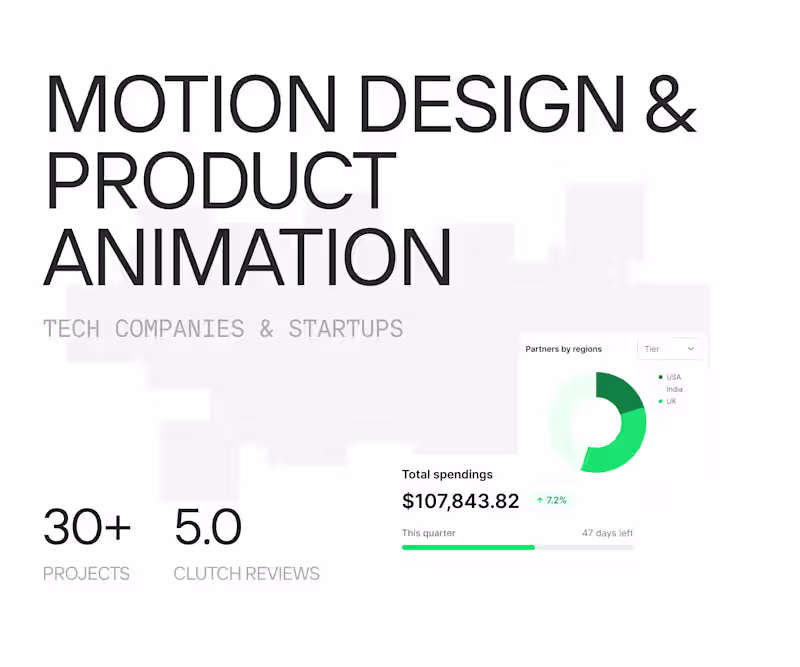 MOTION DESIGN & PRODUCT ANIMATION

TECH COMPANIES & STARTUPS

Partners by regions

Tier

USA
India
UK

Total spendings

$107,843.82

↑ 7.2%

This quarter

47 days left

30+

PROJECTS

5.0

CLUTCH REVIEWS